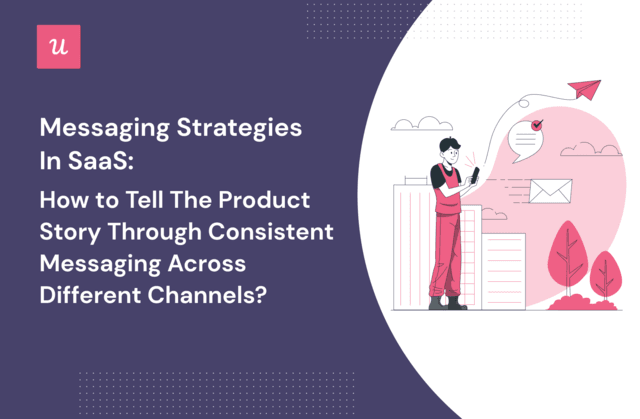 u

Messaging Strategies In SaaS:

How to Tell The Product Story Through Consistent Messaging Across Different Channels?